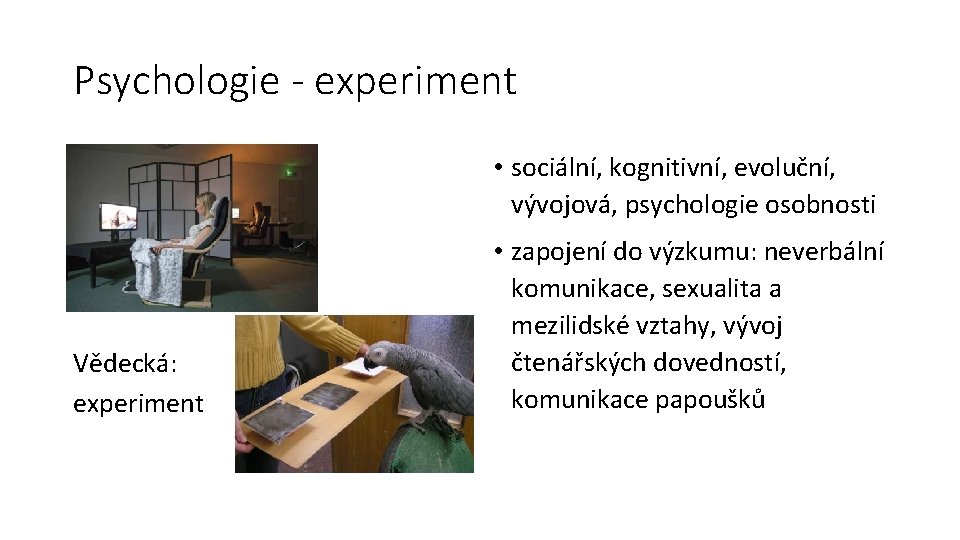 Psychologie - experiment

Vědecká: experiment

• sociální, kognitivní, evoluční, vývojová, psychologie osobnosti

• zapojení do výzkumu: neverbální komunikace, sexualita a mezilidské vztahy, vývoj čtenářských dovedností, komunikace papoušků